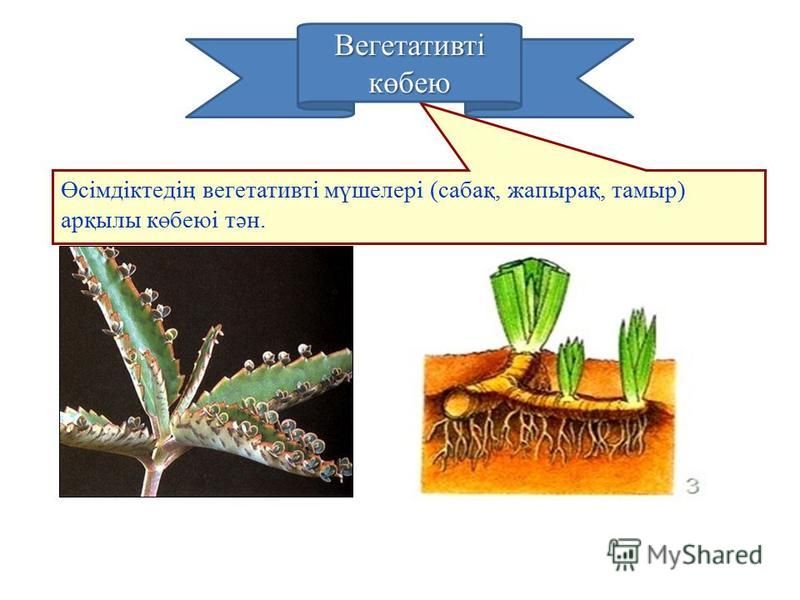 Вегетативті көбею

Өсімдіктедің вегетативті мүшелері (сабақ, жапырақ, тамыр) арқылы көбеюі тән.

3

MyShared